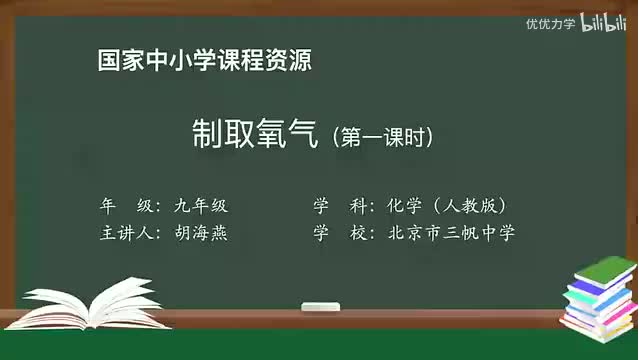 优优力学 bilibili

国家中小学课程资源

制取氧气（第一课时）

年　级：九年级　　学　科：化学（人教版）
主讲人：胡海燕　　学　校：北京市三帆中学